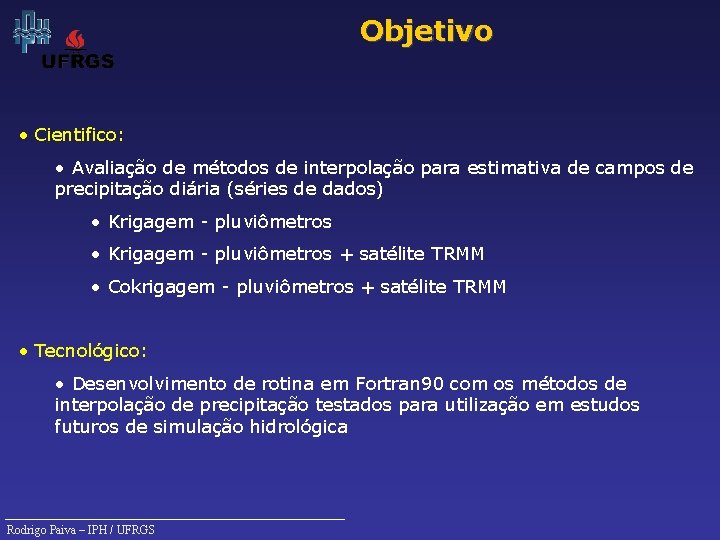 UFRGS

Objetivo

• Cientifico:

• Avaliação de métodos de interpolação para estimativa de campos de precipitação diária (séries de dados)

• Krigagem - pluviômetros

• Krigagem - pluviômetros + satélite TRMM

• Cokrigagem - pluviômetros + satélite TRMM

• Tecnológico:

• Desenvolvimento de rotina em Fortran90 com os métodos de interpolação de precipitação testados para utilização em estudos futuros de simulação hidrológica

Rodrigo Paiva – IPH / UFRGS